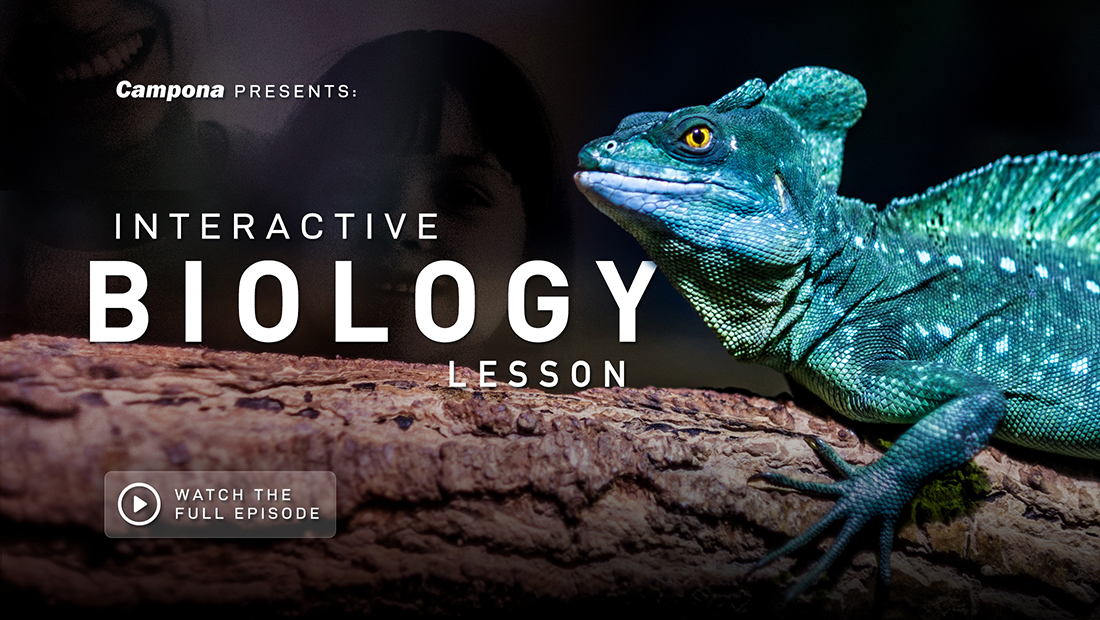 Campona PRESENTS:

INTERACTIVE
BIOLOGY
LESSON

WATCH THE FULL EPISODE